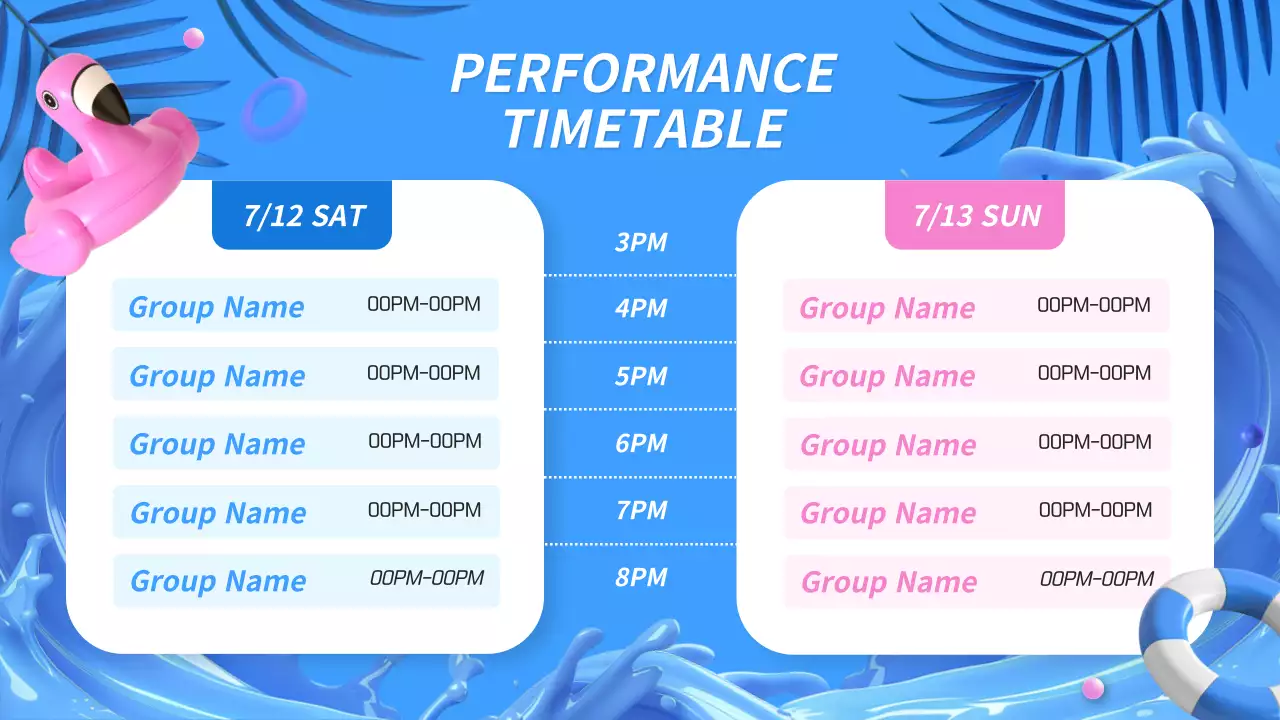 PERFORMANCE TIMETABLE

7/12 SAT

Group Name 00PM-00PM

Group Name 00PM-00PM

Group Name 00PM-00PM

Group Name 00PM-00PM

Group Name 00PM-00PM

3PM

4PM

5PM

6PM

7PM

8PM

7/13 SUN

Group Name 00PM-00PM

Group Name 00PM-00PM

Group Name 00PM-00PM

Group Name 00PM-00PM

Group Name 00PM-00PM